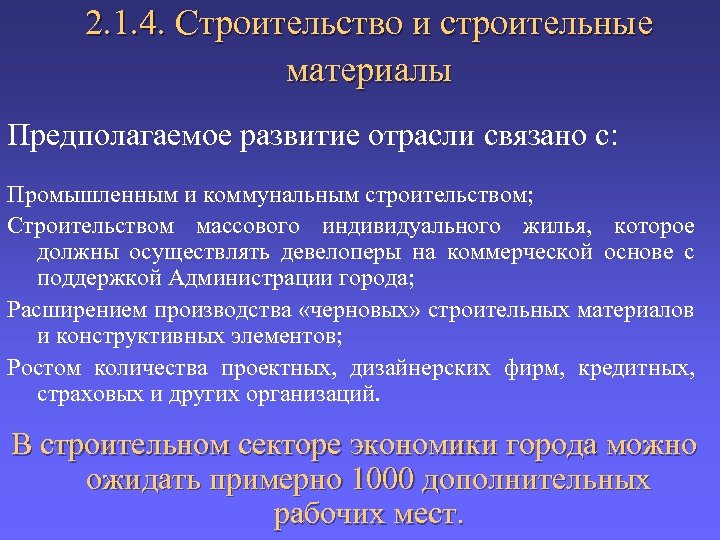 2.1.4. Строительство и строительные материалы

Предполагаемое развитие отрасли связано с:

Промышленным и коммунальным строительством;

Строительством массового индивидуального жилья, которое должны осуществлять девелоперы на коммерческой основе с поддержкой Администрации города;

Расширением производства «черновых» строительных материалов и конструктивных элементов;

Ростом количества проектных, дизайнерских фирм, кредитных, страховых и других организаций.

В строительном секторе экономики города можно ожидать примерно 1000 дополнительных рабочих мест.